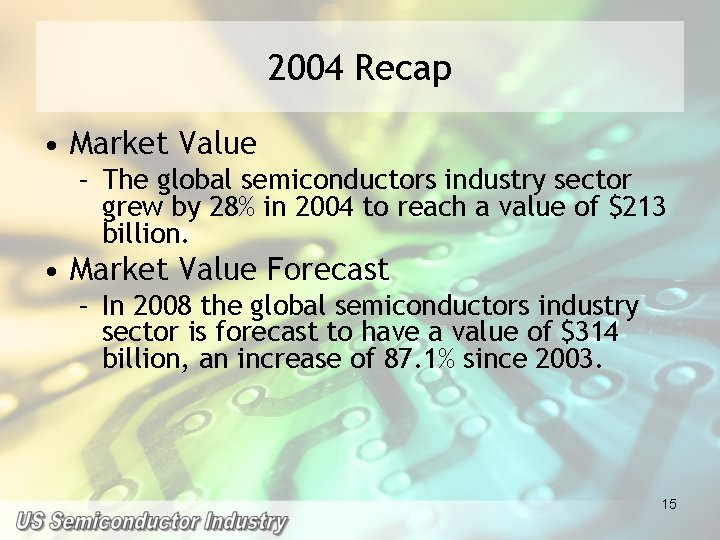 2004 Recap

• Market Value
– The global semiconductors industry sector grew by 28% in 2004 to reach a value of \$213 billion.

• Market Value Forecast
– In 2008 the global semiconductors industry sector is forecast to have a value of \$314 billion, an increase of 87.1% since 2003.

15

US Semiconductor Industry